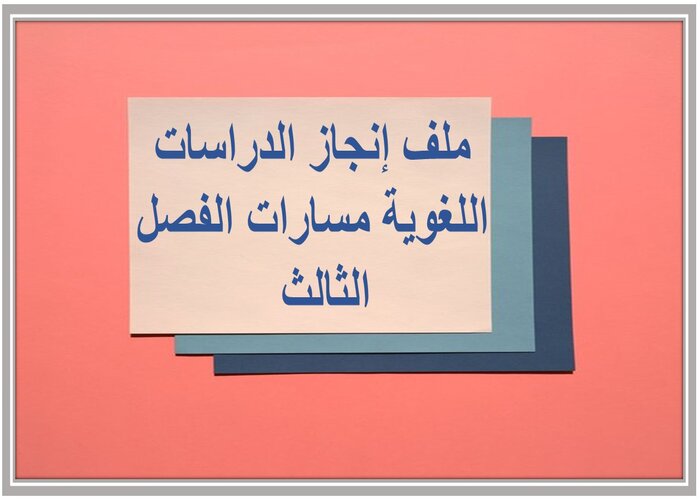 ملف إنجاز الدراسات اللغوية مسارات الفصل الثالث